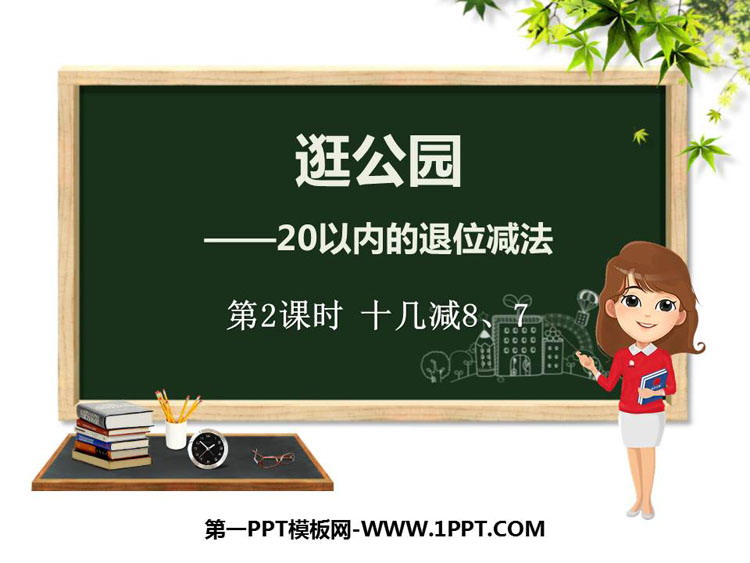 逛公园

——20以内的退位减法

第2课时 十几减8、7

第一PPT模板网-WWW.1PPT.COM